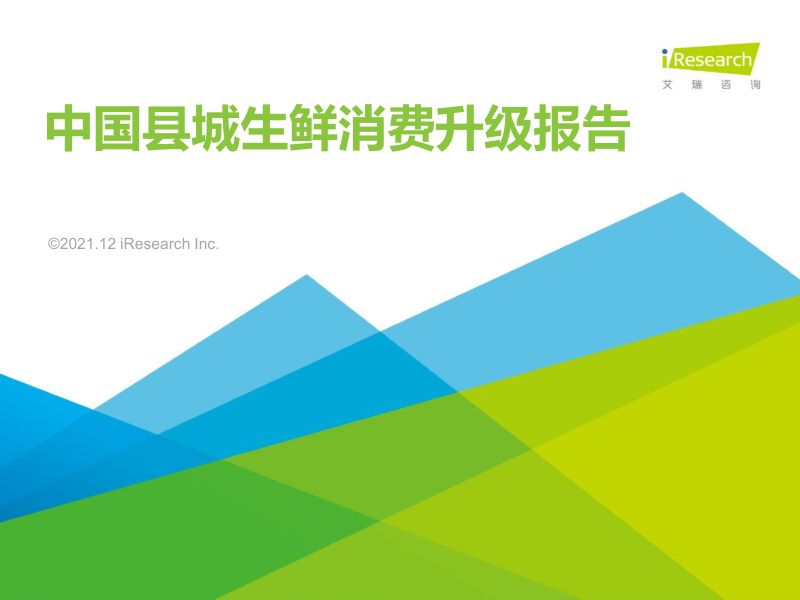 iResearch
艾瑞咨询

中国县城生鲜消费升级报告

©2021.12 iResearch Inc.